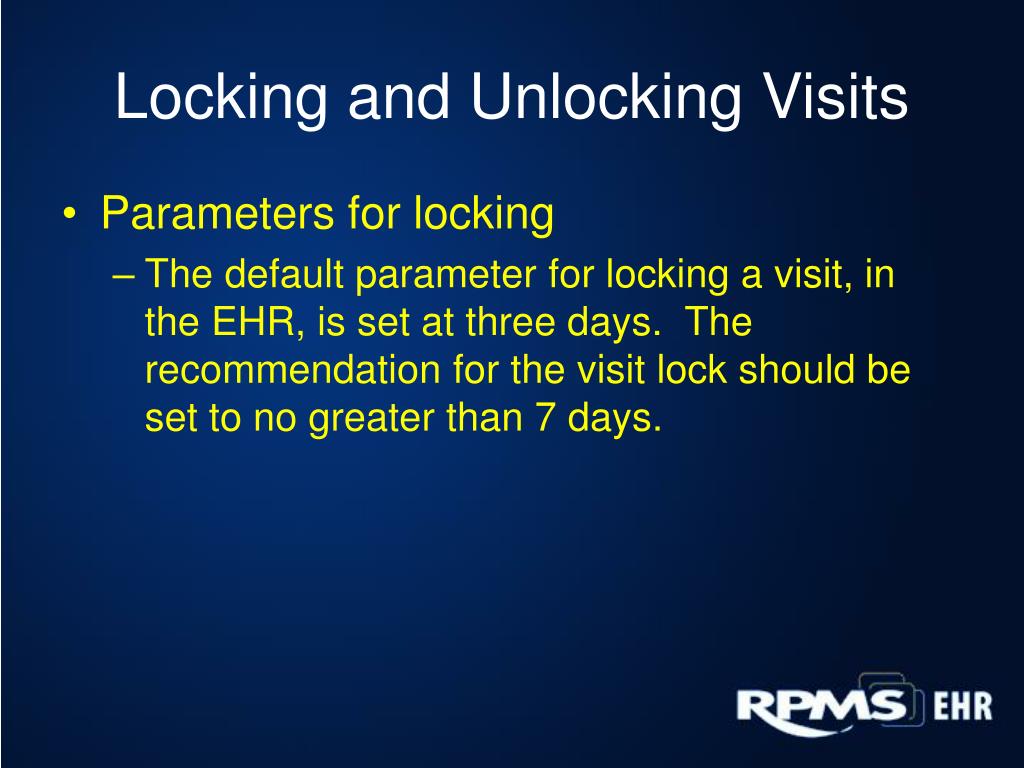 Locking and Unlocking Visits

• Parameters for locking

– The default parameter for locking a visit, in the EHR, is set at three days. The recommendation for the visit lock should be set to no greater than 7 days.

RPMS EHR